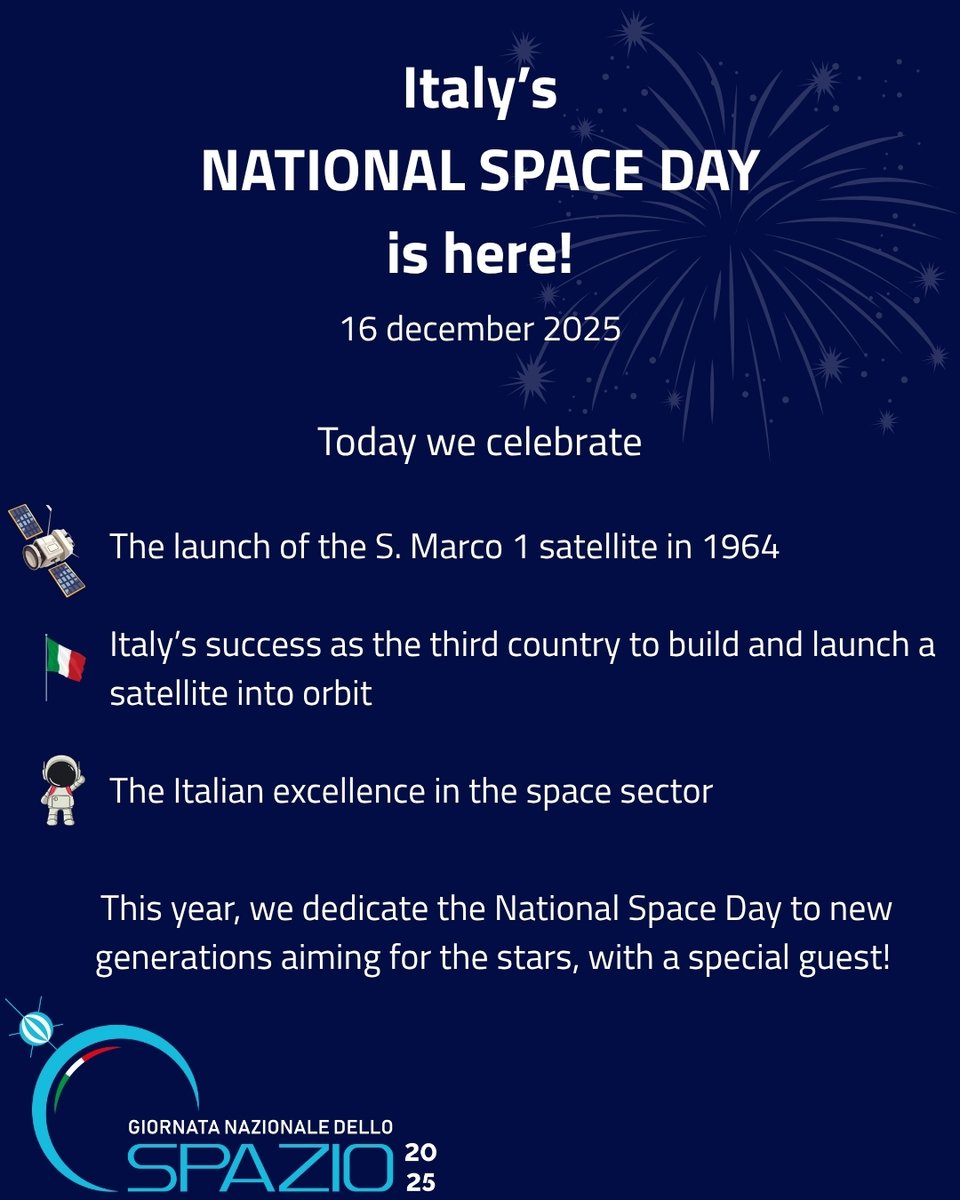 Italy's
NATIONAL SPACE DAY
is here!

16 december 2025

Today we celebrate

The launch of the S. Marco 1 satellite in 1964

Italy's success as the third country to build and launch a satellite into orbit

The Italian excellence in the space sector

This year, we dedicate the National Space Day to new generations aiming for the stars, with a special guest!

GIORNATA NAZIONALE DELLO
SPAZIO 20 25